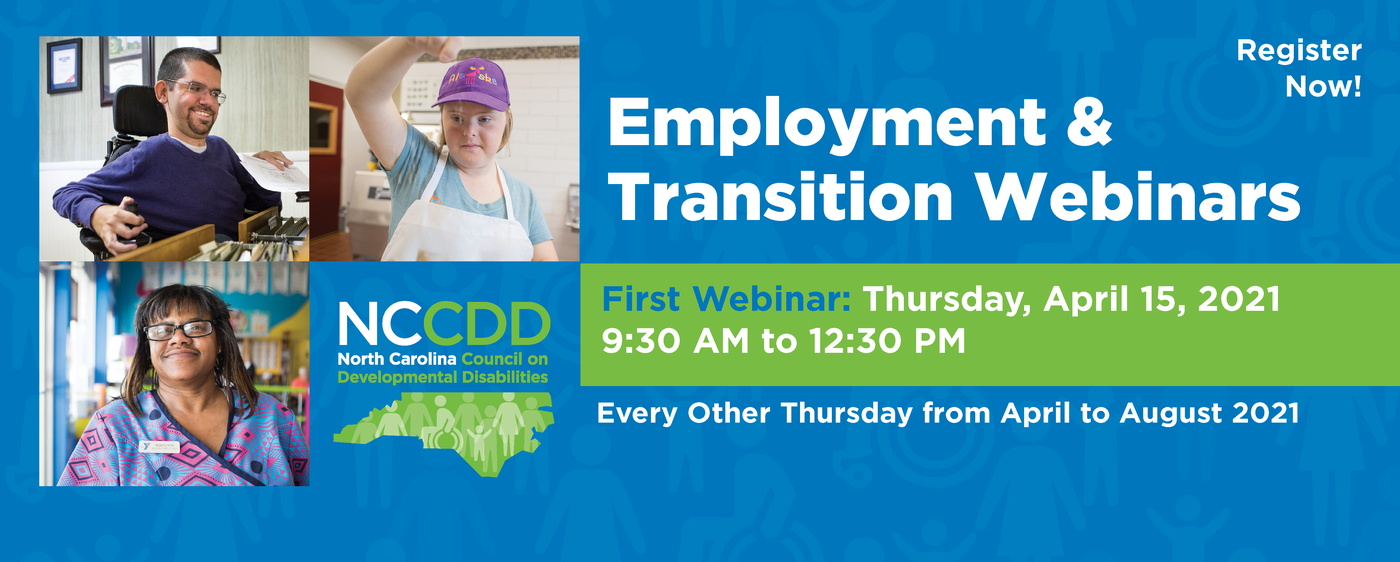 Register Now!

Employment & Transition Webinars

NCCDD
North Carolina Council on Developmental Disabilities

First Webinar: Thursday, April 15, 2021
9:30 AM to 12:30 PM

Every Other Thursday from April to August 2021